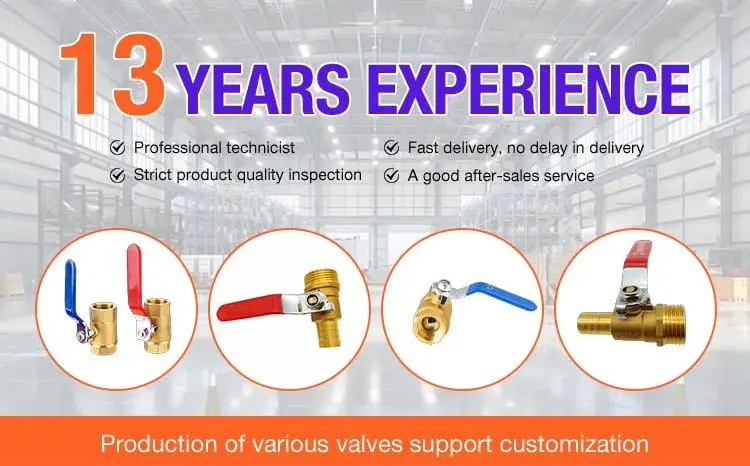 13 YEARS EXPERIENCE

Professional technicist
Strict product quality inspection
Fast delivery, no delay in delivery
A good after-sales service

Production of various valves support customization